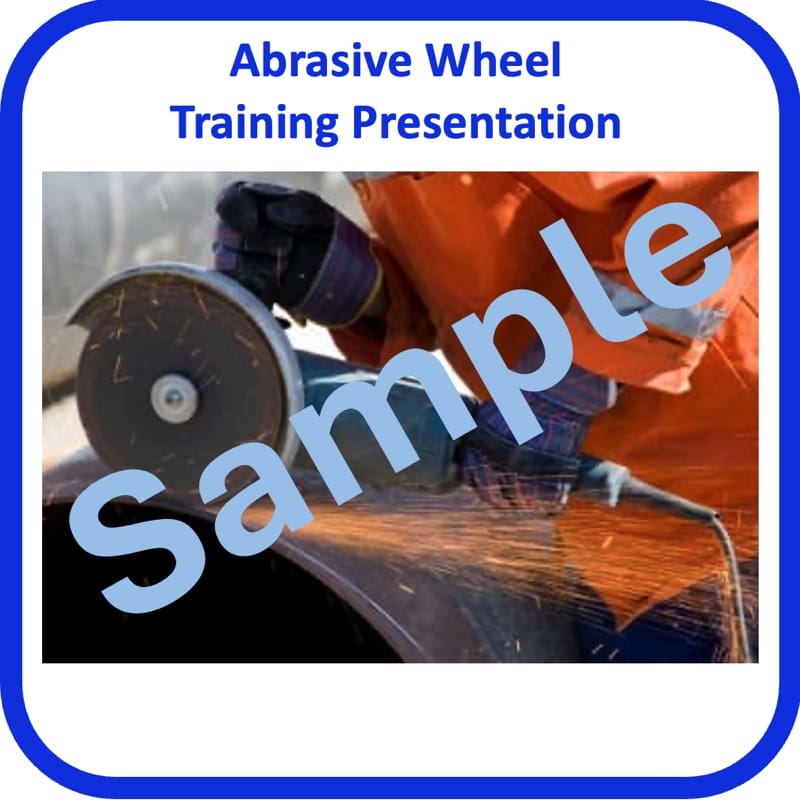 Abrasive Wheel
Training Presentation

Sample